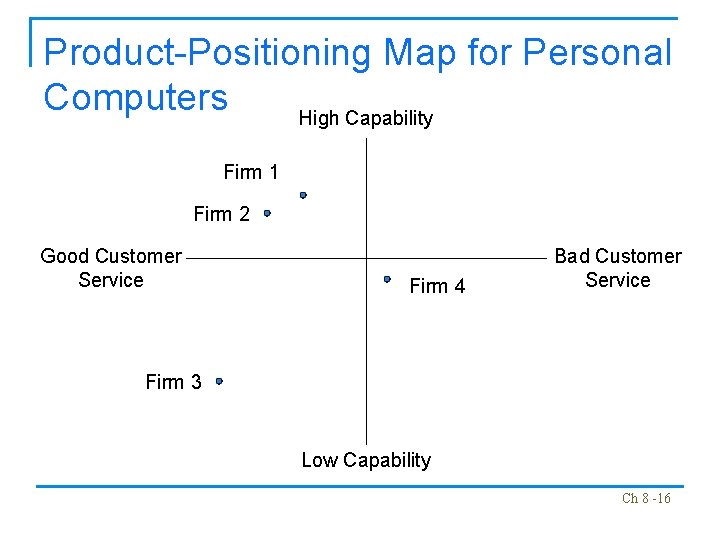 Product-Positioning Map for Personal Computers

High Capability

Firm 1

Firm 2

Good Customer Service

Bad Customer Service

Firm 4

Firm 3

Low Capability

Ch 8 -16